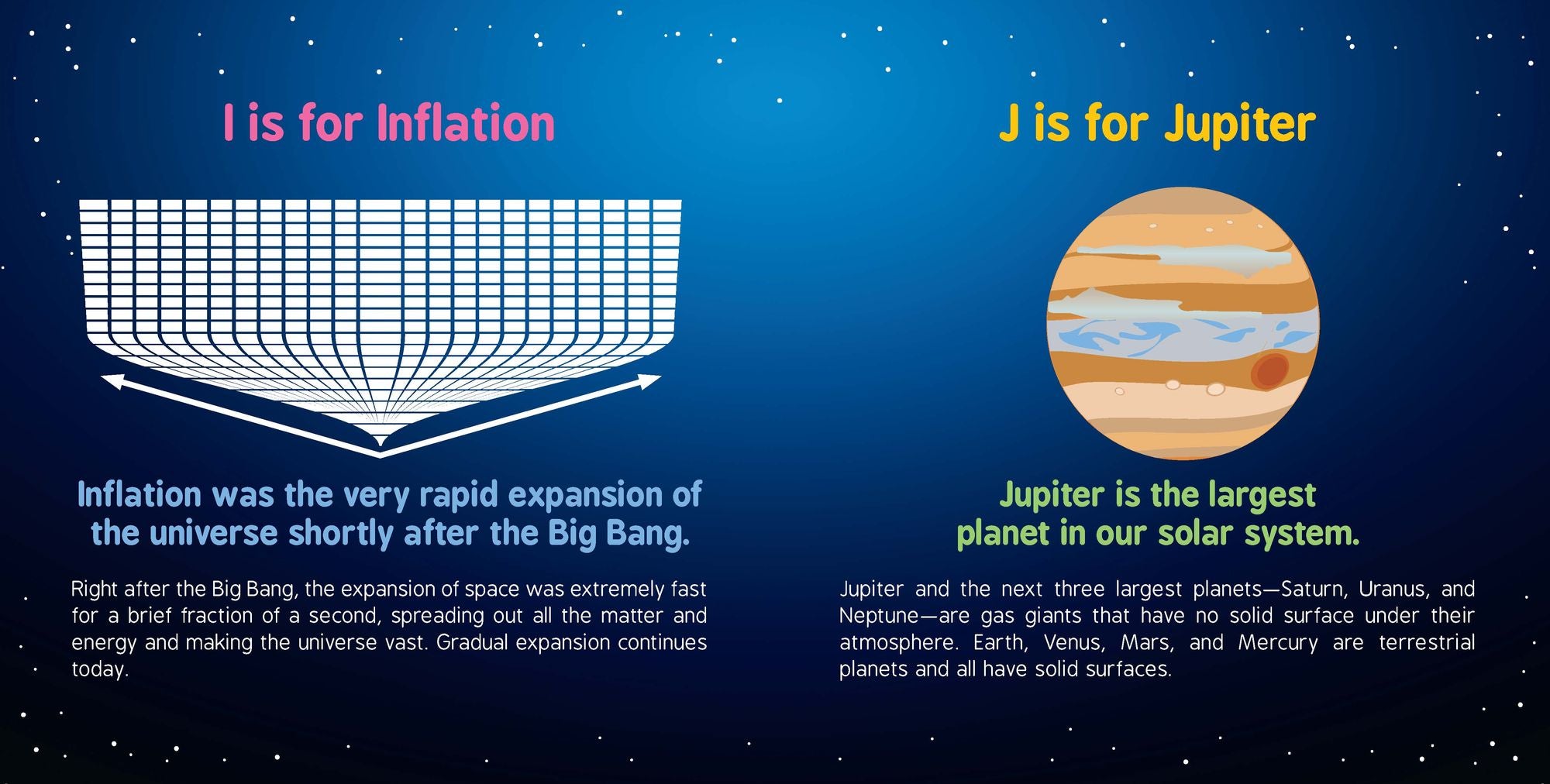 I is for Inflation

Inflation was the very rapid expansion of the universe shortly after the Big Bang.

Right after the Big Bang, the expansion of space was extremely fast for a brief fraction of a second, spreading out all the matter and energy and making the universe vast. Gradual expansion continues today.

J is for Jupiter

Jupiter is the largest planet in our solar system.

Jupiter and the next three largest planets—Saturn, Uranus, and Neptune—are gas giants that have no solid surface under their atmosphere. Earth, Venus, Mars, and Mercury are terrestrial planets and all have solid surfaces.